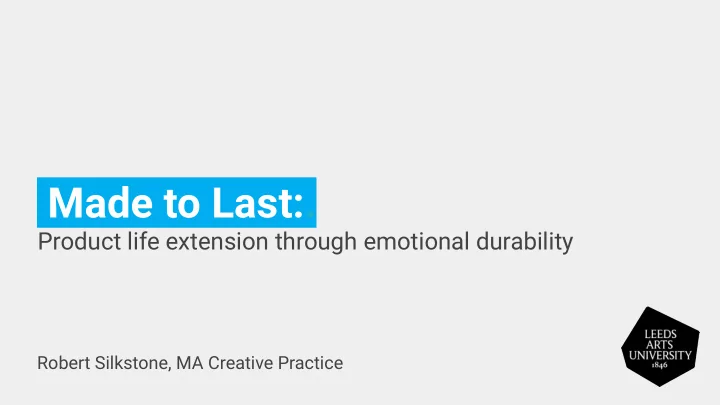 Made to Last:
Product life extension through emotional durability

Robert Silkstone, MA Creative Practice

LEEDS
ARTS
UNIVERSITY
1846